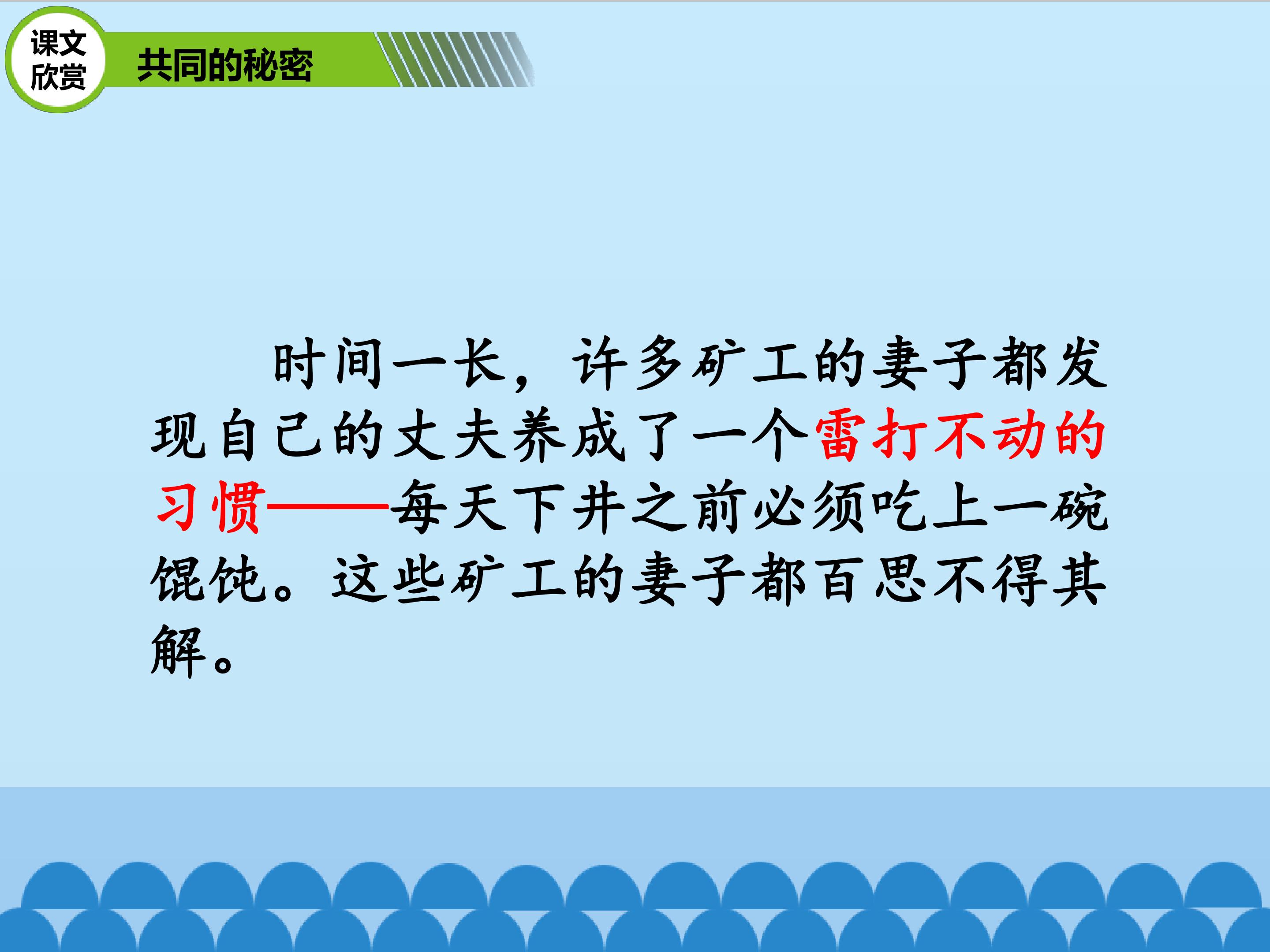 课文欣赏

共同的秘密

时间一长，许多矿工的妻子都发现自己的丈夫养成了一个雷打不动的习惯——每天下井之前必须吃上一碗馄饨。这些矿工的妻子都百思不得其解。